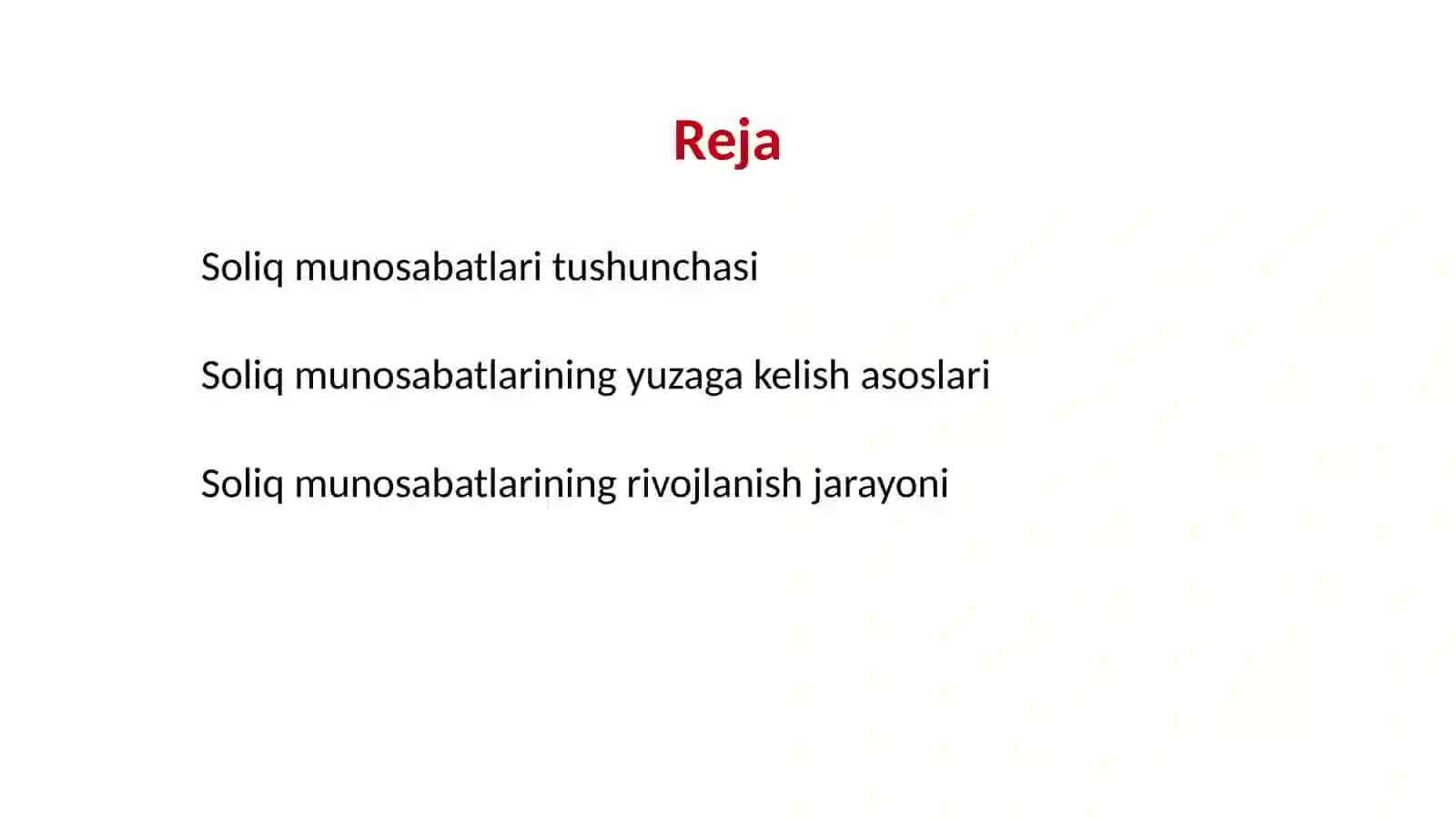 Reja

Soliq munosabatlari tushunchasi

Soliq munosabatlarining yuzaga kelish asoslari

Soliq munosabatlarining rivojlanish jarayoni